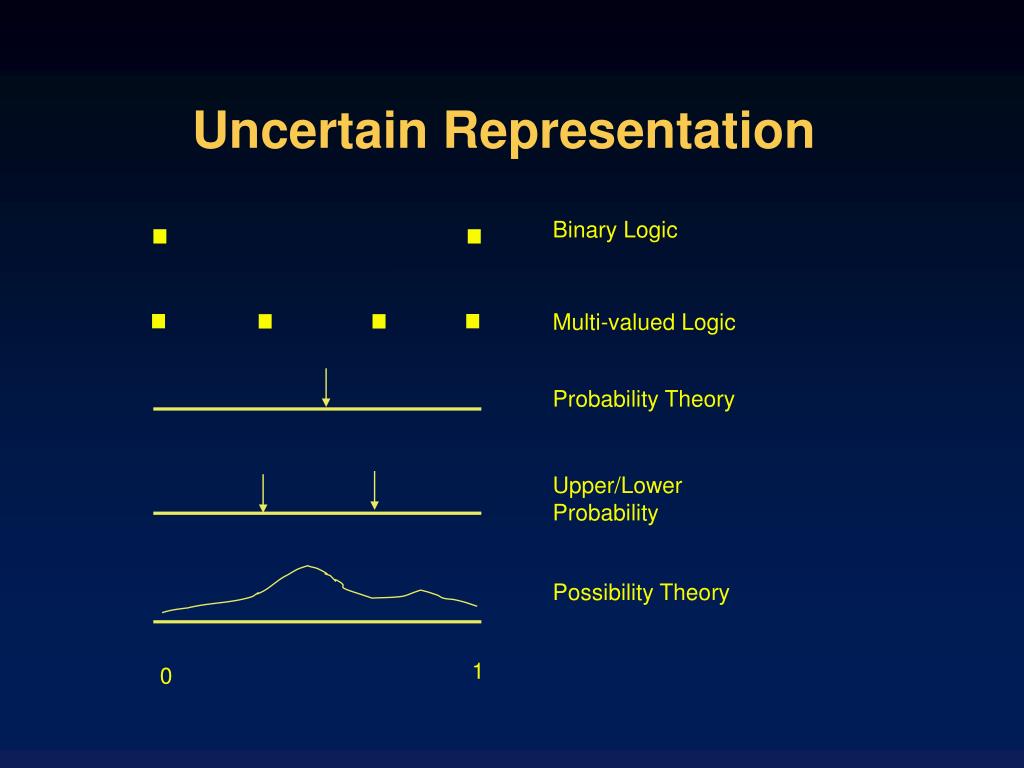 Uncertain Representation

Binary Logic

Multi-valued Logic

Probability Theory

Upper/Lower Probability

Possibility Theory

0

1